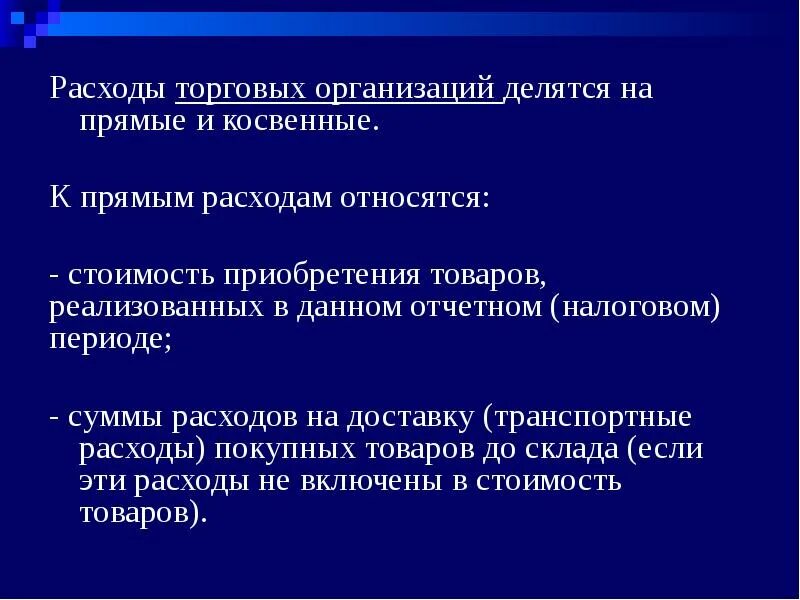 Расходы торговых организаций делятся на прямые и косвенные.

К прямым расходам относятся:

- стоимость приобретения товаров, реализованных в данном отчетном (налоговом) периоде;

- суммы расходов на доставку (транспортные расходы) покупных товаров до склада (если эти расходы не включены в стоимость товаров).